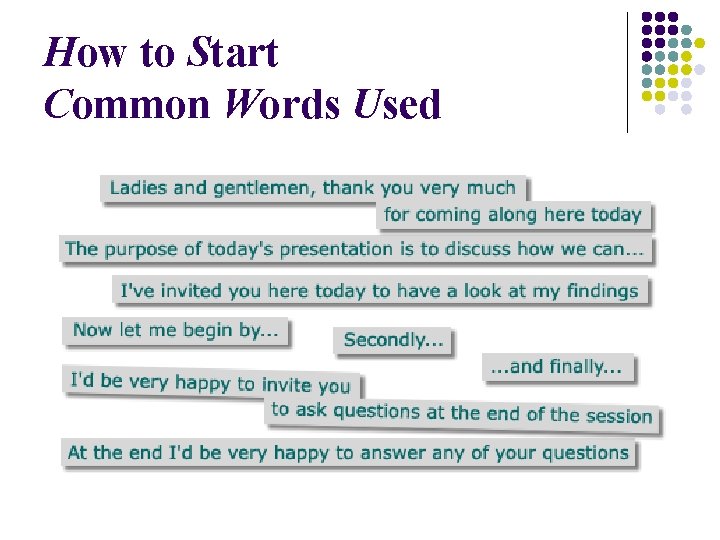 How to Start
Common Words Used

Ladies and gentlemen, thank you very much for coming along here today

The purpose of today's presentation is to discuss how we can...

I've invited you here today to have a look at my findings

Now let me begin by...

Secondly...

...and finally...

I'd be very happy to invite you to ask questions at the end of the session

At the end I'd be very happy to answer any of your questions